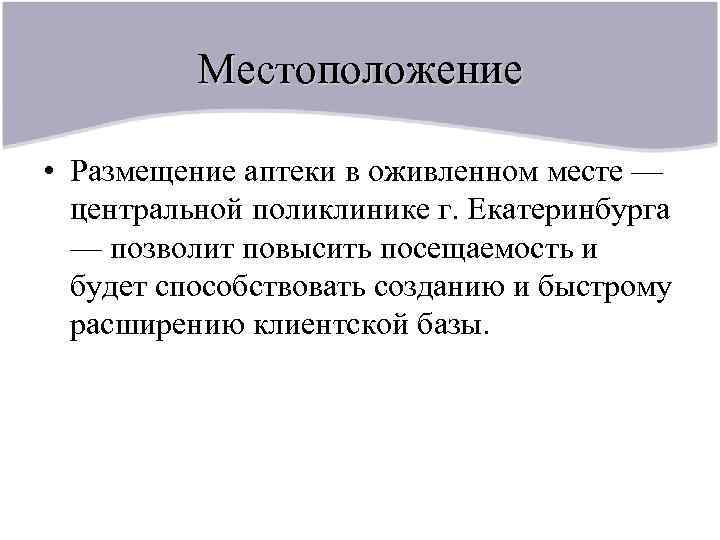 Местоположение

• Размещение аптеки в оживленном месте — центральной поликлинике г. Екатеринбурга — позволит повысить посещаемость и будет способствовать созданию и быстрому расширению клиентской базы.